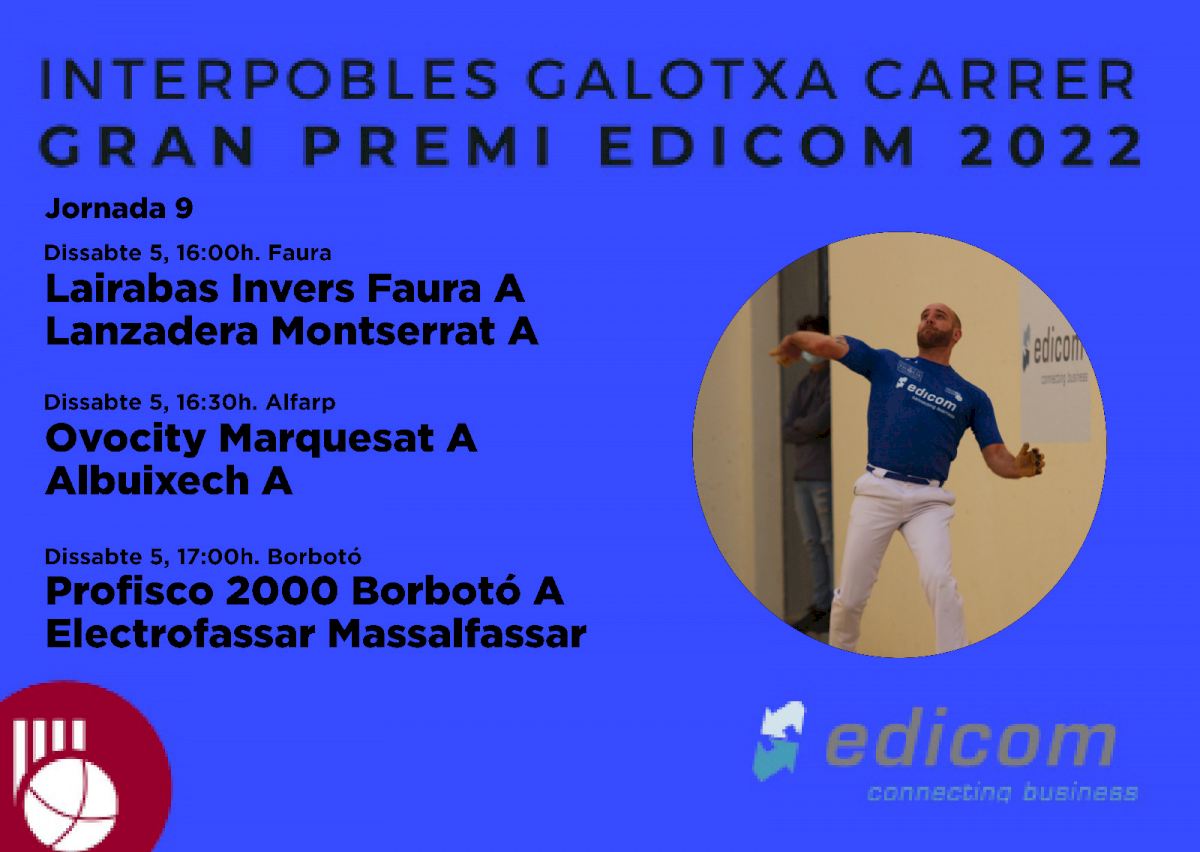 INTERPOBLES GALOTXA CARRER
GRAN PREMI EDICOM 2022

Jornada 9

Dissabte 5, 16:00h. Faura
Lairabas Invers Faura A
Lanzadera Montserrat A

Dissabte 5, 16:30h. Alfarp
Ovocity Marquesat A
Albuixech A

Dissabte 5, 17:00h. Borbotó
Profisco 2000 Borbotó A
Electrofassar Massalfassar

edicom
connecting business

edicom
connecting business

edicom
connecting business